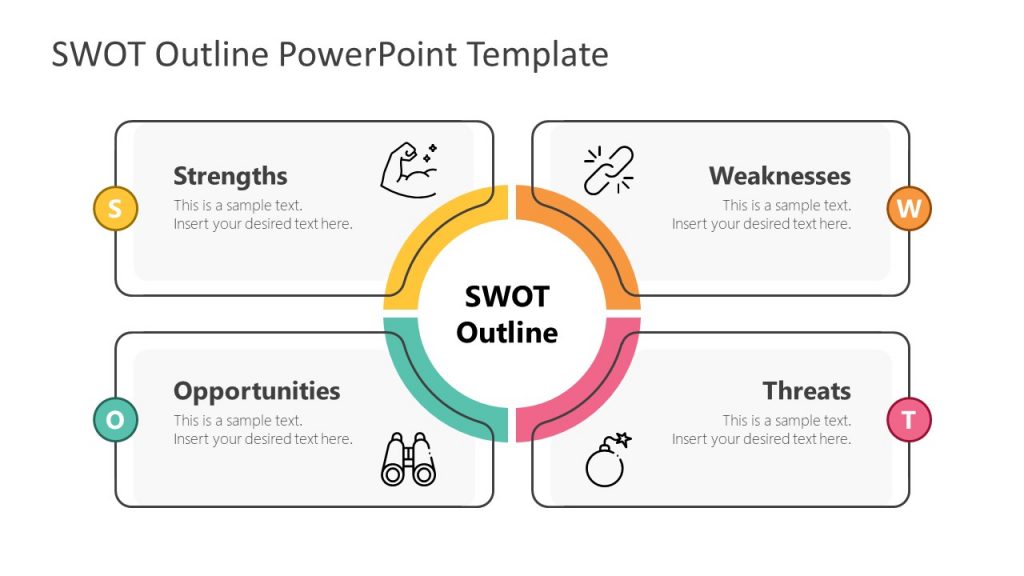 SWOT Outline PowerPoint Template

S

Strengths

This is a sample text. Insert your desired text here.

Weaknesses

This is a sample text. Insert your desired text here.

W

SWOT Outline

O

Opportunities

This is a sample text. Insert your desired text here.

Threats

This is a sample text. Insert your desired text here.

T